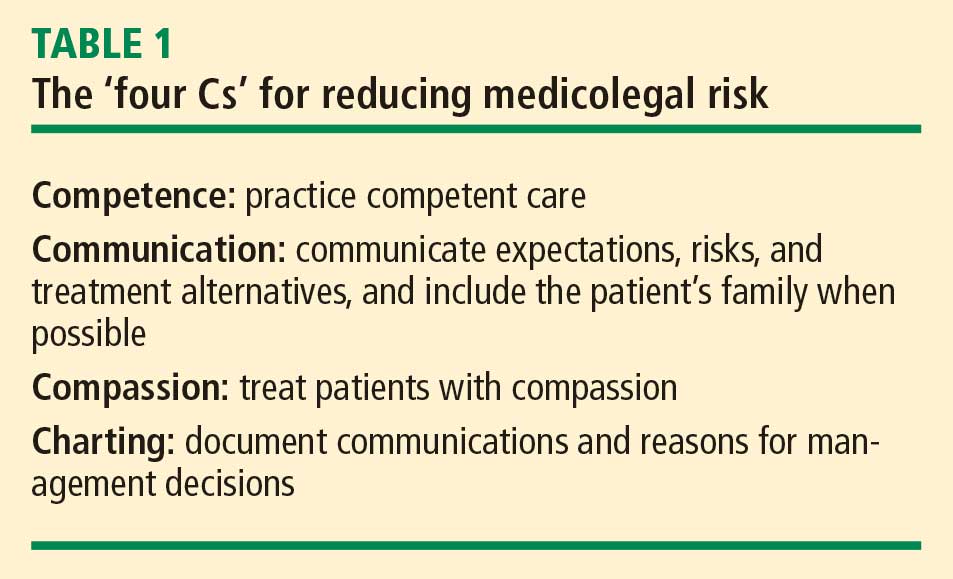 TABLE 1
The ‘four Cs’ for reducing medicolegal risk

Competence: practice competent care

Communication: communicate expectations, risks, and treatment alternatives, and include the patient’s family when possible

Compassion: treat patients with compassion

Charting: document communications and reasons for management decisions